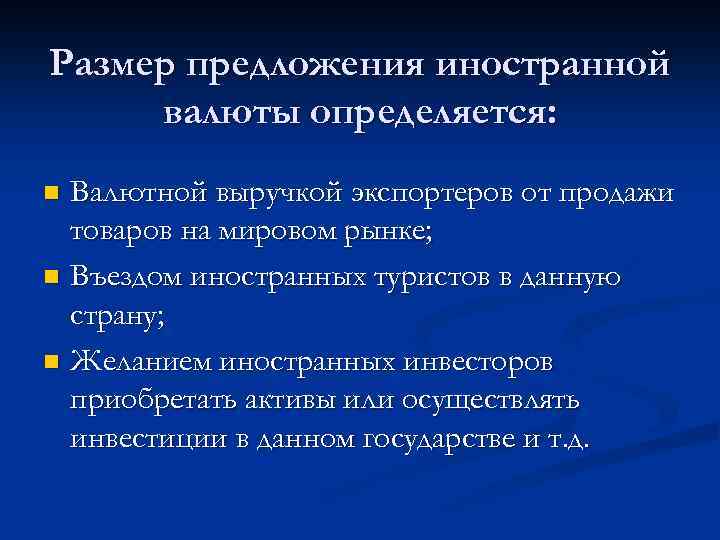 Размер предложения иностранной валюты определяется:

Валютной выручкой экспортеров от продажи товаров на мировом рынке;

Въездом иностранных туристов в данную страну;

Желанием иностранных инвесторов приобретать активы или осуществлять инвестиции в данном государстве и т.д.